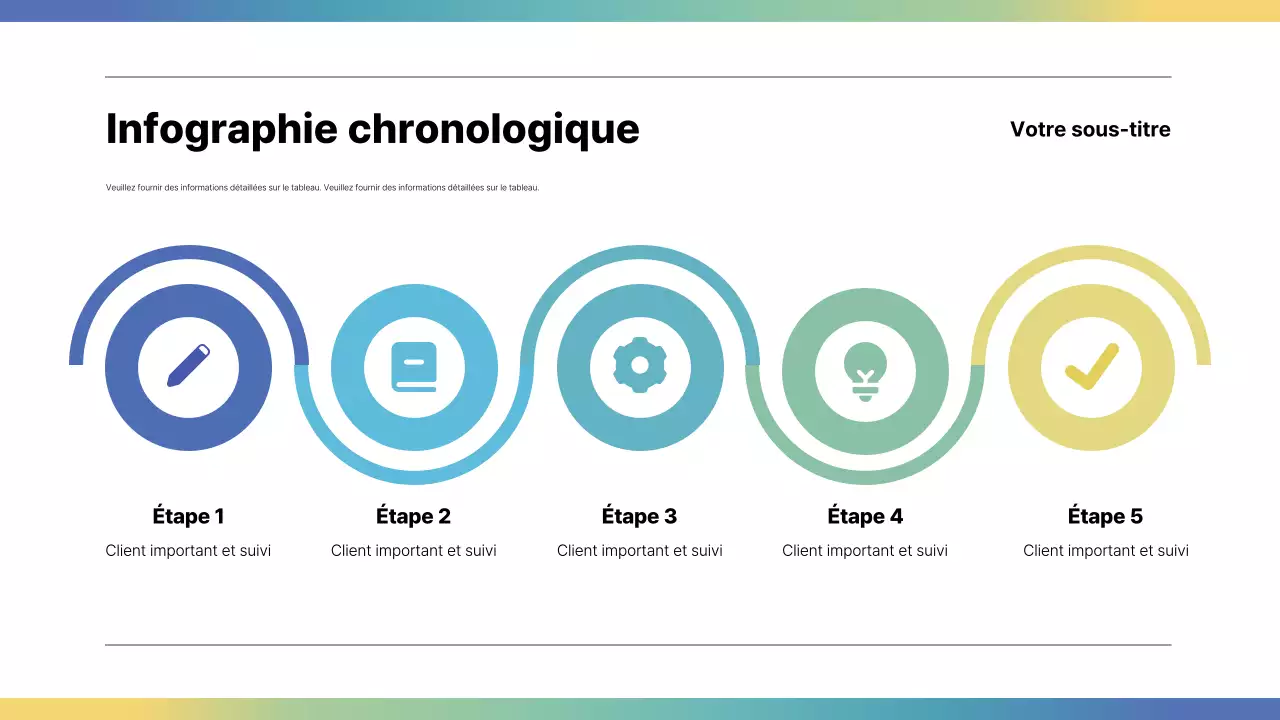 Infographie chronologique

Votre sous-titre

Veuillez fournir des informations détaillées sur le tableau. Veuillez fournir des informations détaillées sur le tableau.

Étape 1
Client important et suivi

Étape 2
Client important et suivi

Étape 3
Client important et suivi

Étape 4
Client important et suivi

Étape 5
Client important et suivi